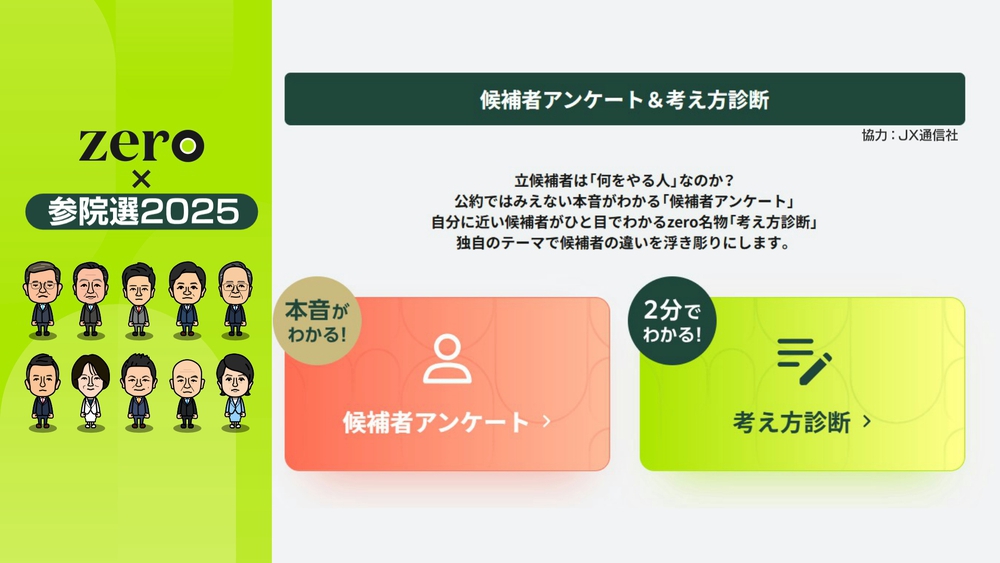 zero
×
参院選2025

候補者アンケート＆考え方診断

協力：JX通信社

立候補者は「何をやる人」なのか？
公約ではみえない本音がわかる「候補者アンケート」
自分に近い候補者がひと目でわかるzero名物「考え方診断」
独自のテーマで候補者の違いを浮き彫りにします。

本音がわかる!

候補者アンケート ›

2分でわかる!

考え方診断 ›